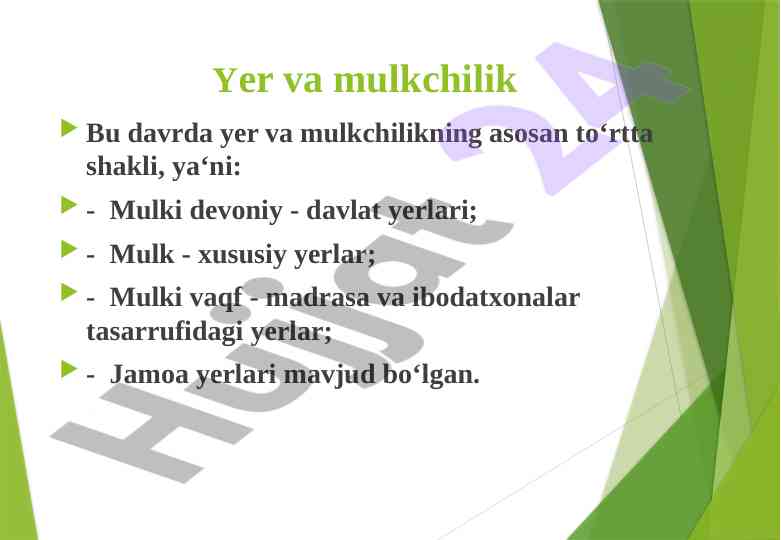 Yer va mulkchilik

Bu davrda yer va mulkchilikning asosan to‘rtta shakli, ya‘ni:

- Mulki devoniy - davlat yerlari;

- Mulk - xususiy yerlar;

- Mulki vaqf - madrasa va ibodatxonalar tasarrufidagi yerlar;

- Jamoa yerlari mavjud bo‘lgan.

Hujjat 24